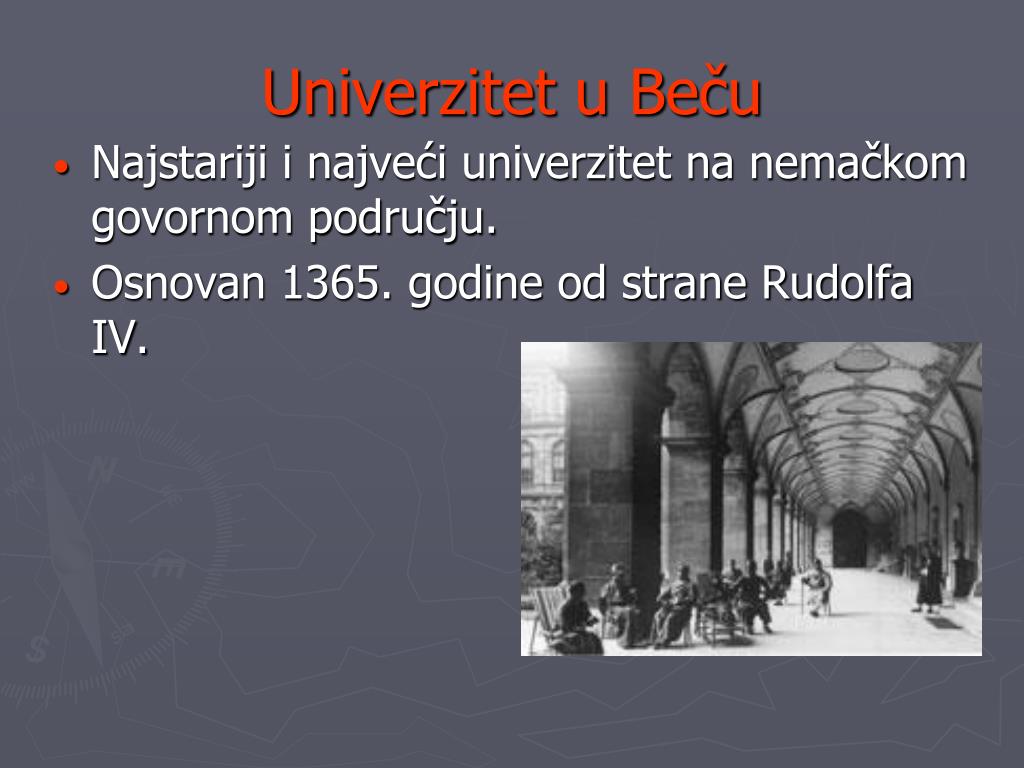 Univerzitet u Beču

• Najstariji i najveći univerzitet na nemačkom govornom području.

• Osnovan 1365. godine od strane Rudolfa IV.